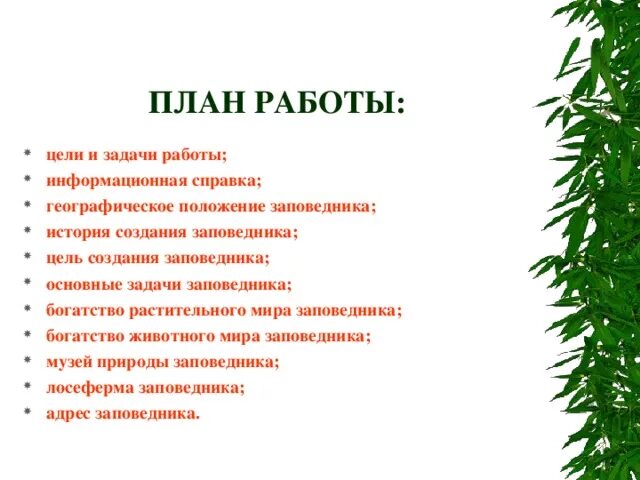 ПЛАН РАБОТЫ:

* цели и задачи работы;
* информационная справка;
* географическое положение заповедника;
* история создания заповедника;
* цель создания заповедника;
* основные задачи заповедника;
* богатство растительного мира заповедника;
* богатство животного мира заповедника;
* музей природы заповедника;
* лосеферма заповедника;
* адрес заповедника.